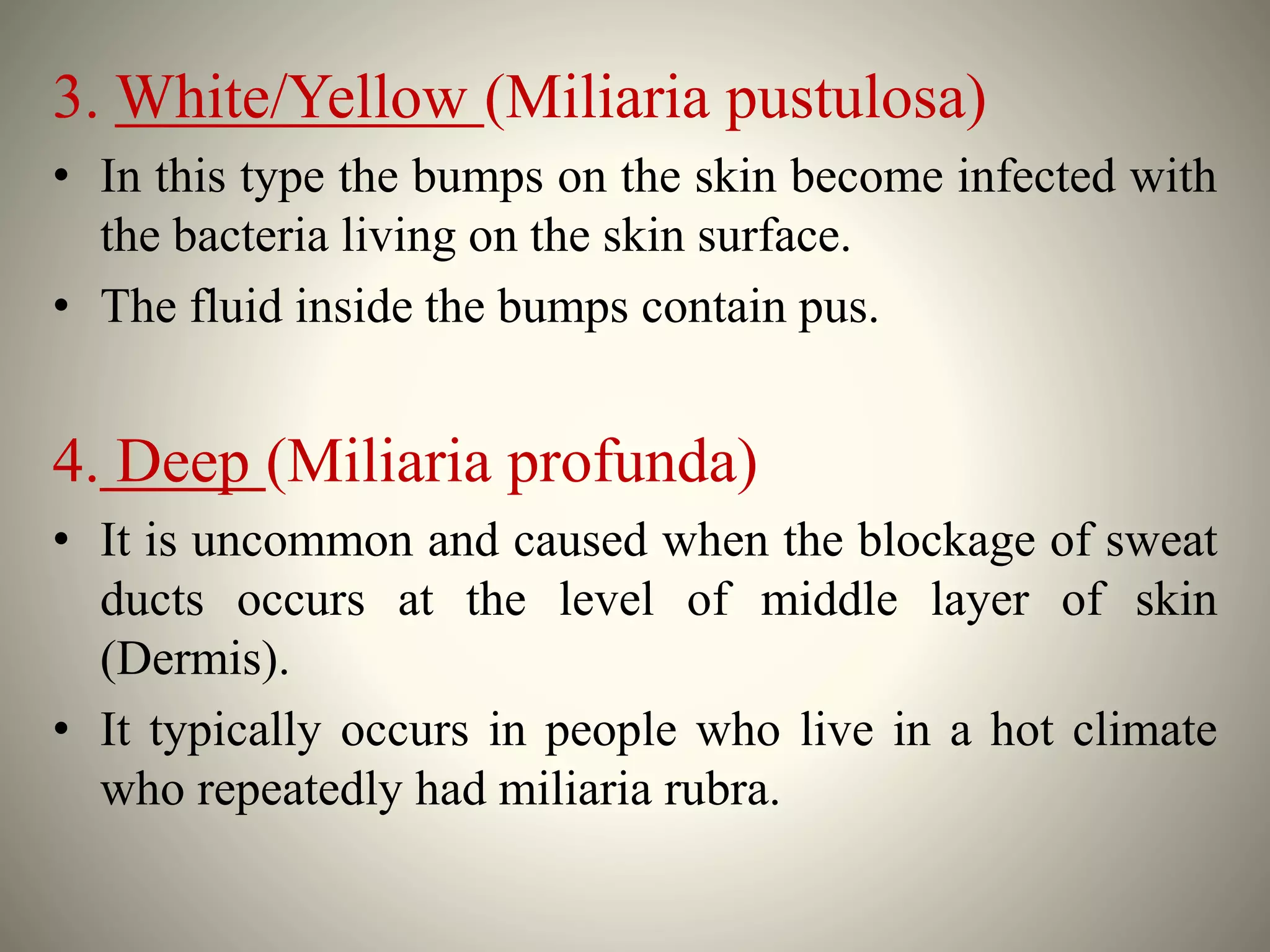 3. White/Yellow (Miliaria pustulosa)

• In this type the bumps on the skin become infected with the bacteria living on the skin surface.

• The fluid inside the bumps contain pus.

4. Deep (Miliaria profunda)

• It is uncommon and caused when the blockage of sweat ducts occurs at the level of middle layer of skin (Dermis).

• It typically occurs in people who live in a hot climate who repeatedly had miliaria rubra.